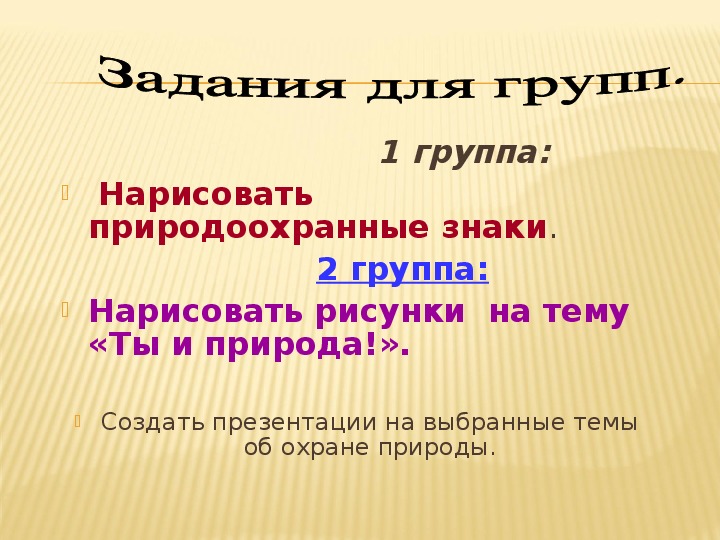 Задания для групп.

1 группа:

Нарисовать природоохранные знаки.

2 группа:

Нарисовать рисунки на тему «Ты и природа!».

Создать презентации на выбранные темы об охране природы.